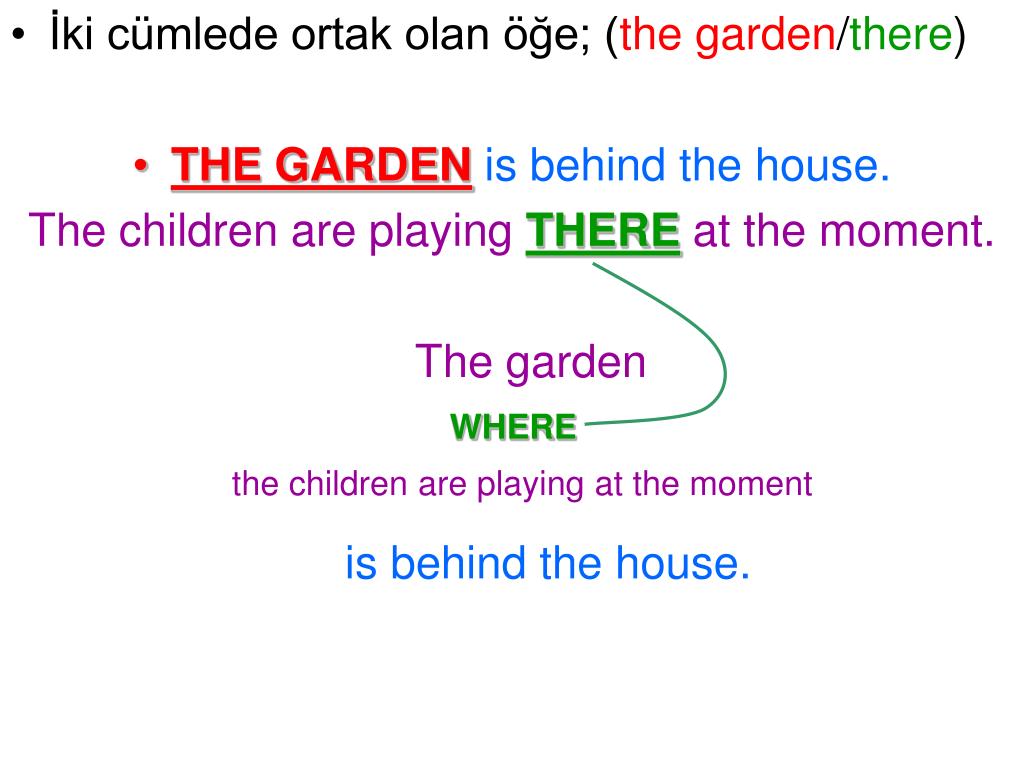 • İki cümlede ortak olan öğe; (the garden/there)

• THE GARDEN is behind the house.
The children are playing THERE at the moment.

The garden
WHERE
the children are playing at the moment
is behind the house.